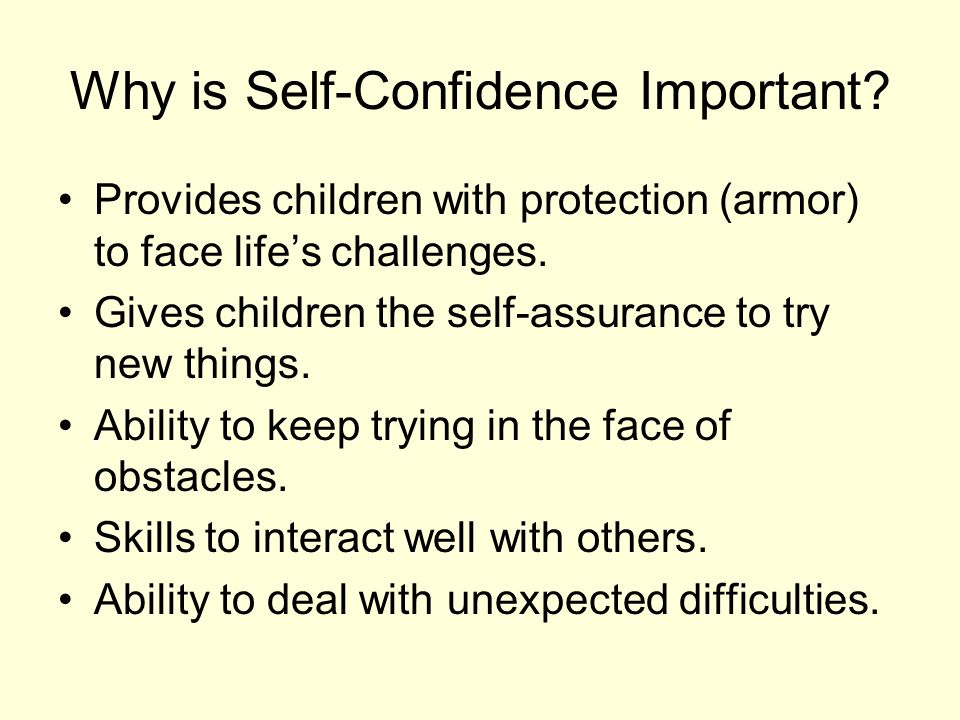 Why is Self-Confidence Important?

• Provides children with protection (armor) to face life’s challenges.
• Gives children the self-assurance to try new things.
• Ability to keep trying in the face of obstacles.
• Skills to interact well with others.
• Ability to deal with unexpected difficulties.